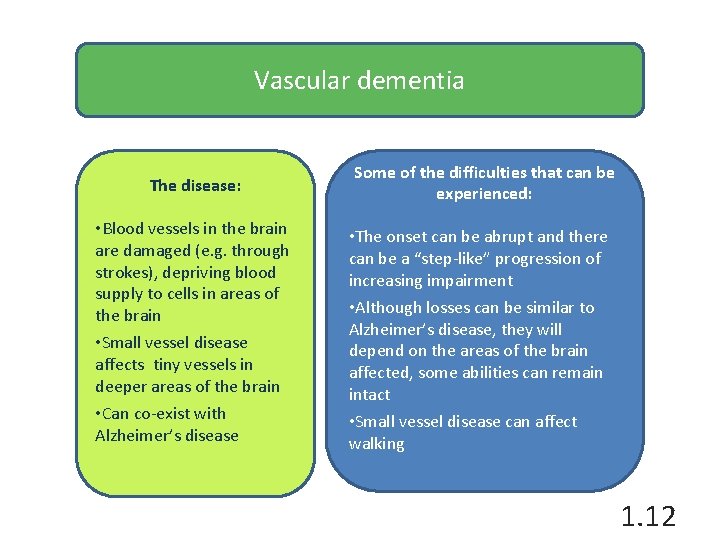 Vascular dementia

The disease:

•Blood vessels in the brain are damaged (e.g. through strokes), depriving blood supply to cells in areas of the brain

•Small vessel disease affects tiny vessels in deeper areas of the brain

•Can co-exist with Alzheimer's disease

Some of the difficulties that can be experienced:

•The onset can be abrupt and there can be a "step-like" progression of increasing impairment

•Although losses can be similar to Alzheimer's disease, they will depend on the areas of the brain affected, some abilities can remain intact

•Small vessel disease can affect walking

1.12